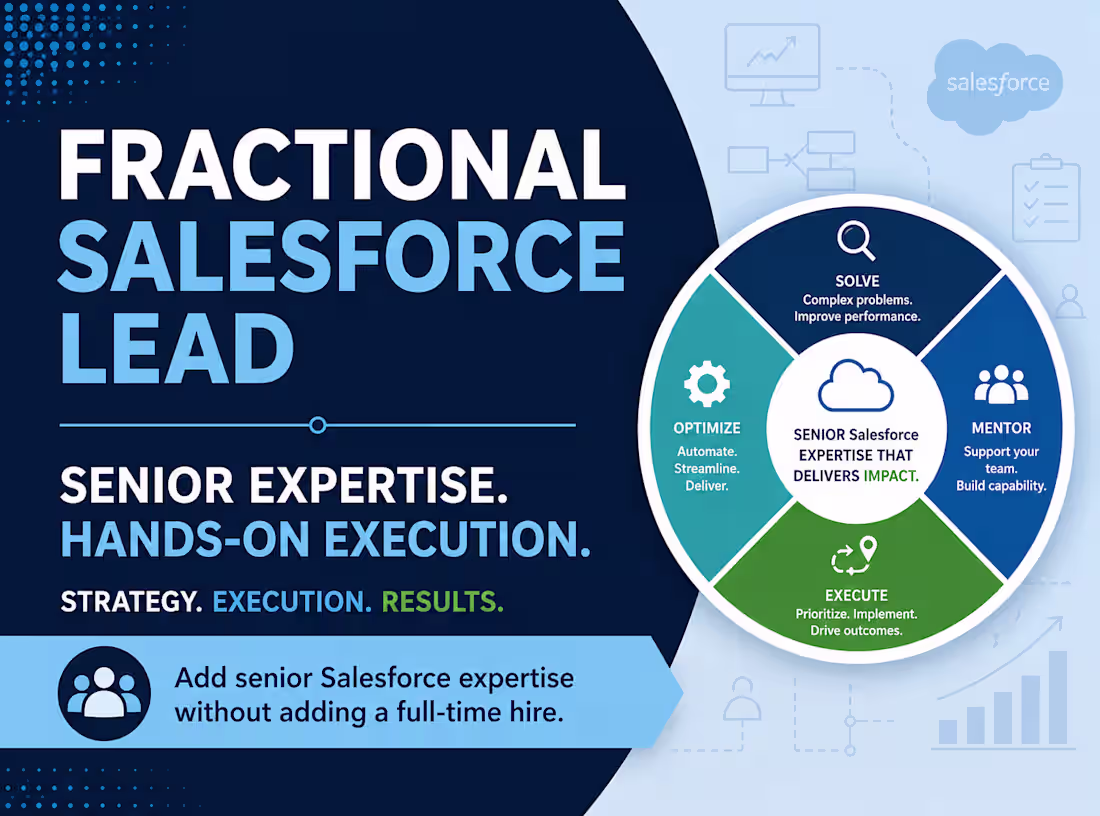 FRACTIONAL SALESFORCE LEAD

SENIOR EXPERTISE. HANDS-ON EXECUTION.

STRATEGY. EXECUTION. RESULTS.

Add senior Salesforce expertise without adding a full-time hire.

salesforce

SOLVE
Complex problems. Improve performance.

OPTIMIZE
Automate. Streamline. Deliver.

SENIOR Salesforce EXPERTISE THAT DELIVERS IMPACT.

MENTOR
Support your team. Build capability.

EXECUTE
Prioritize. Implement. Drive outcomes.